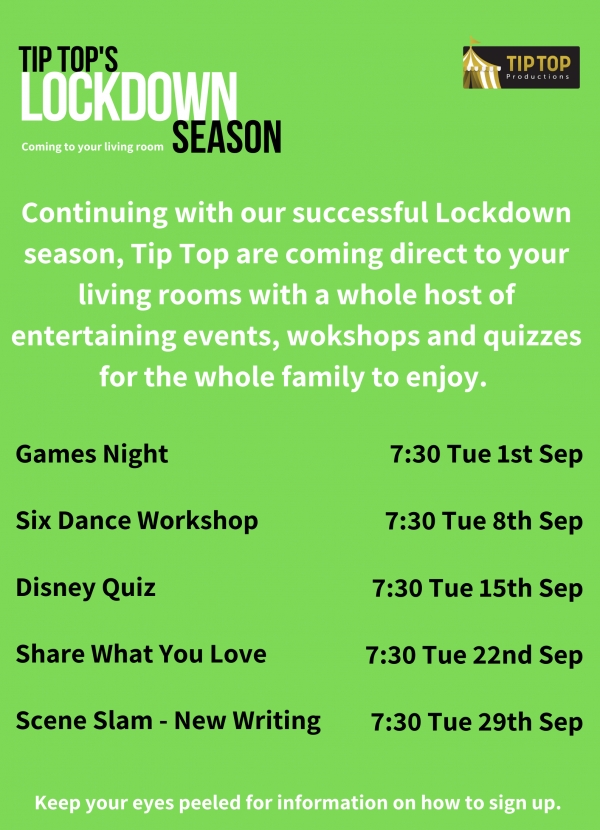 TIP TOP'S
LOCKDOWN
SEASON
Coming to your living room

TIP TOP
Productions

Continuing with our successful Lockdown season, Tip Top are coming direct to your living rooms with a whole host of entertaining events, wokshops and quizzes for the whole family to enjoy.

| | |
|---|---|
| Games Night | 7:30 Tue 1st Sep |
| Six Dance Workshop | 7:30 Tue 8th Sep |
| Disney Quiz | 7:30 Tue 15th Sep |
| Share What You Love | 7:30 Tue 22nd Sep |
| Scene Slam - New Writing | 7:30 Tue 29th Sep |

Keep your eyes peeled for information on how to sign up.